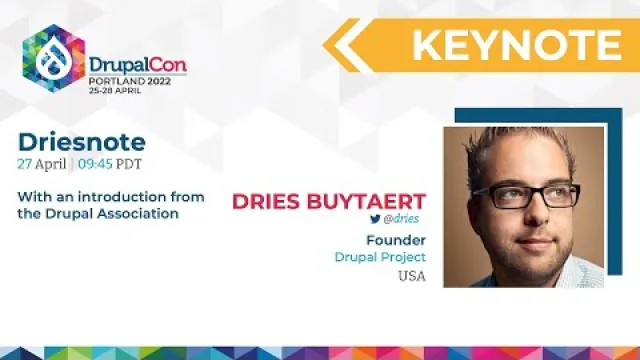 DrupalCon
PORTLAND 2022
25-28 APRIL

KEYNOTE

Driesnote
27 April | 09:45 PDT

With an introduction from the Drupal Association

DRIES BUYTAERT
@dries
Founder
Drupal Project
USA